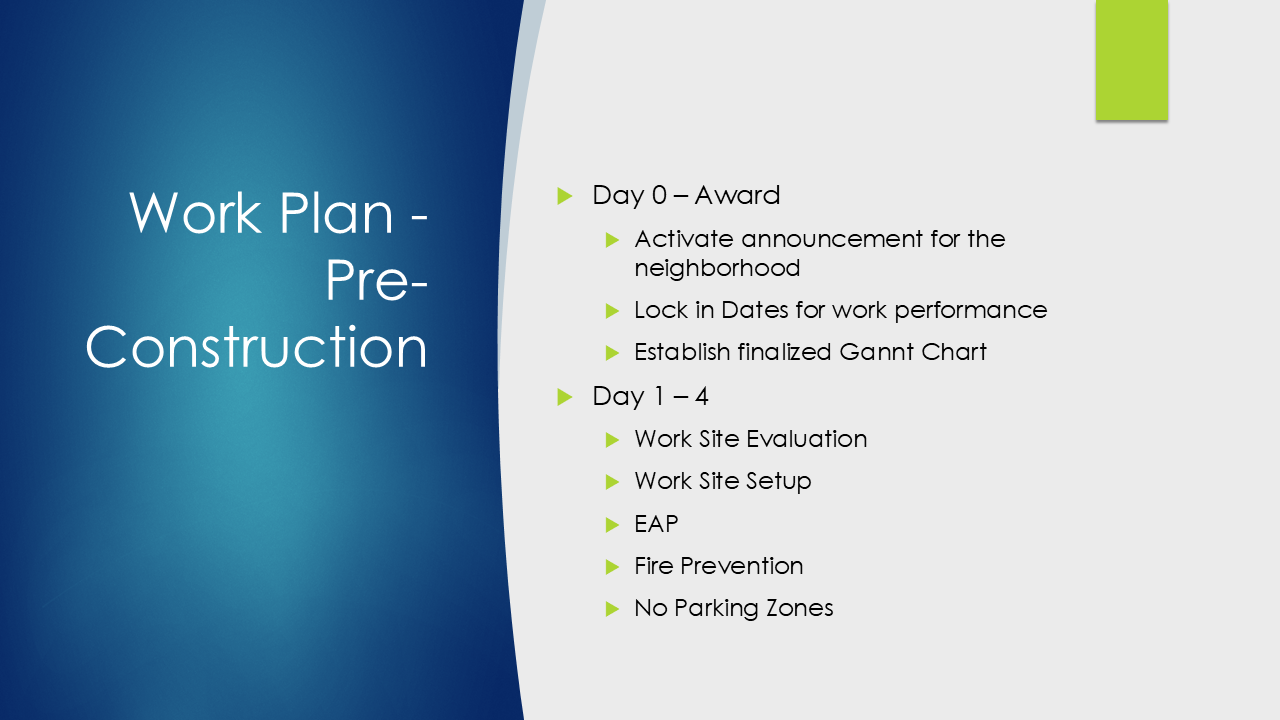 Work Plan - Pre-Construction

Day 0 – Award

Activate announcement for the neighborhood

Lock in Dates for work performance

Establish finalized Gannt Chart

Day 1 – 4

Work Site Evaluation

Work Site Setup

EAP

Fire Prevention

No Parking Zones